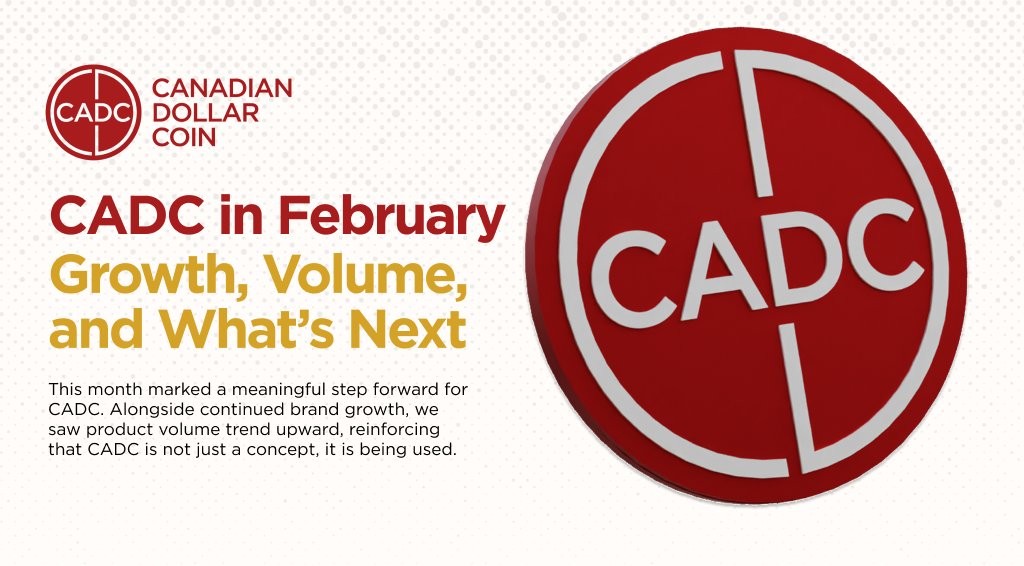 CADC

CANADIAN DOLLAR COIN

CADC in February
Growth, Volume, and What's Next

This month marked a meaningful step forward for CADC. Alongside continued brand growth, we saw product volume trend upward, reinforcing that CADC is not just a concept, it is being used.

CADC